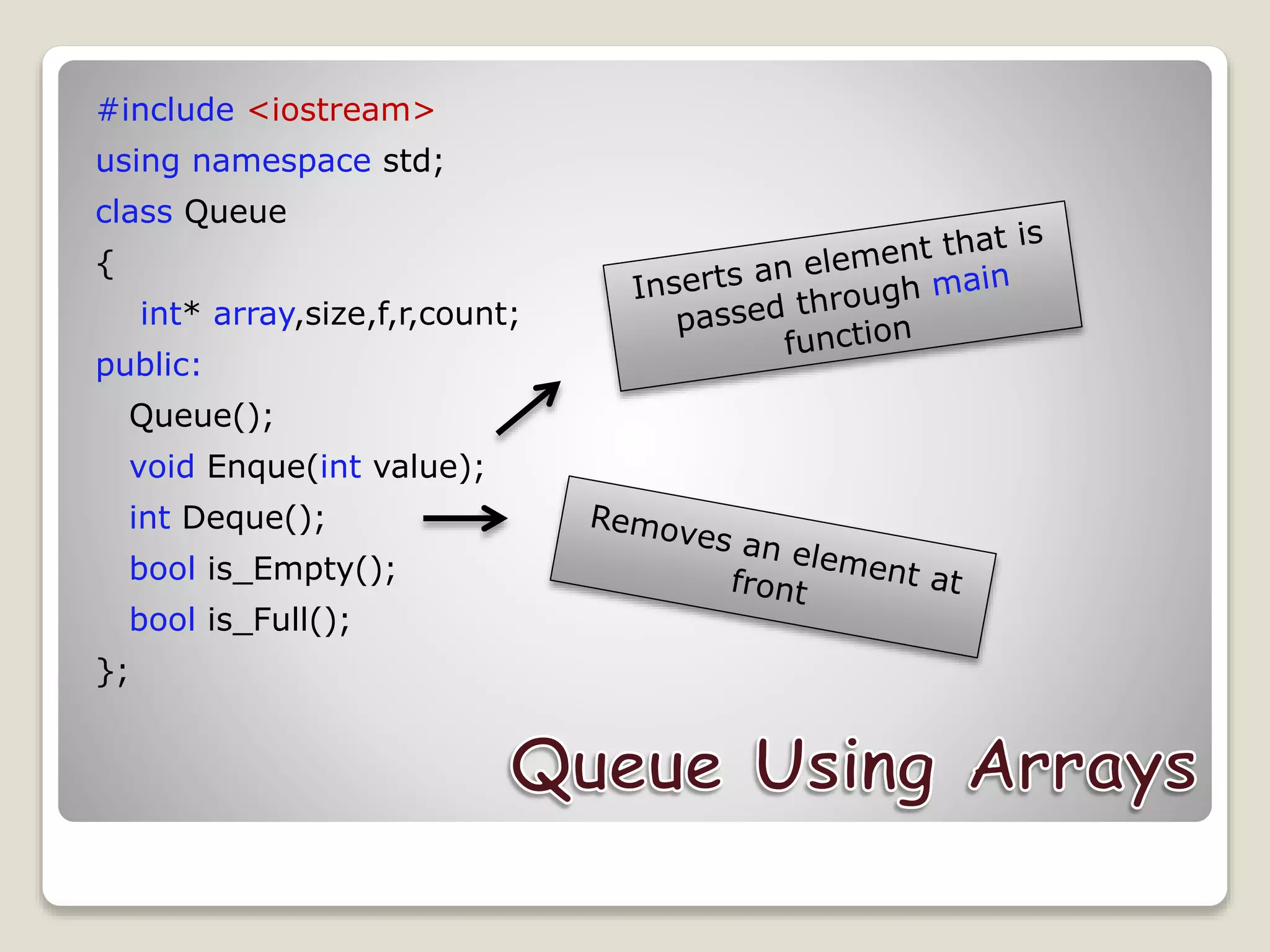 #include <iostream>
using namespace std;
class Queue
{
int* array,size,f,r,count;
public:
Queue();
void Enque(int value);
int Deque();
bool is_Empty();
bool is_Full();
};

Inserts an element that is passed through main function

Removes an element at front

Queue Using Arrays